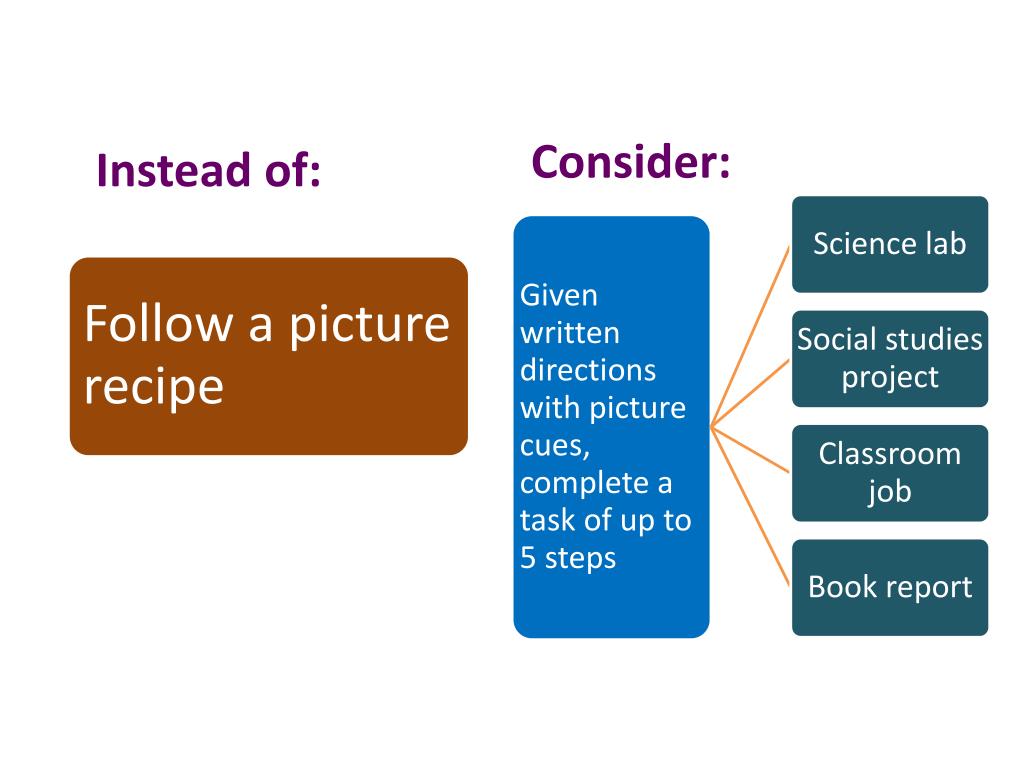 Instead of:

Follow a picture recipe

Consider:

Given written directions with picture cues, complete a task of up to 5 steps

Science lab

Social studies project

Classroom job

Book report